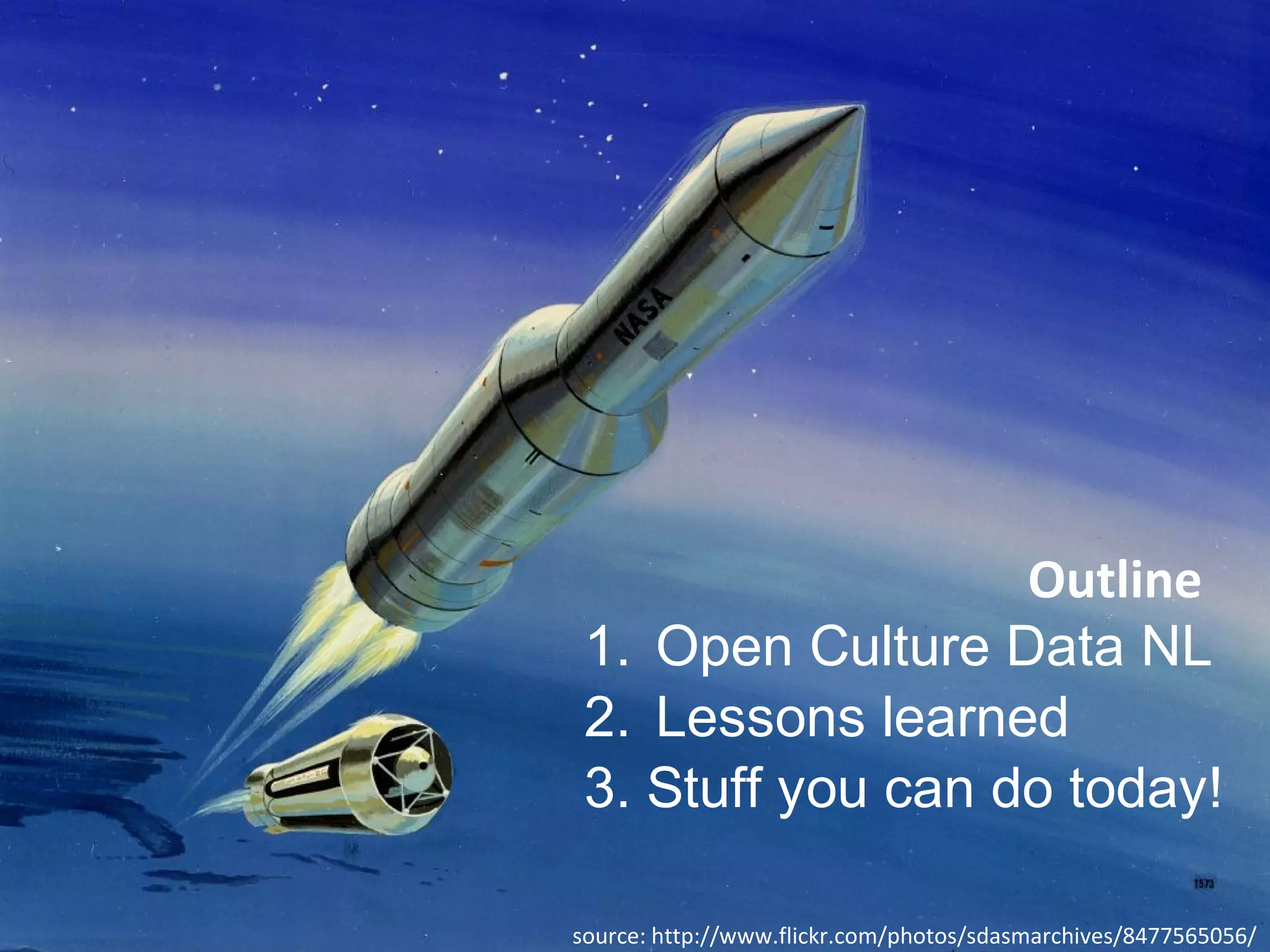 NASA

Outline

1. Open Culture Data NL
2. Lessons learned
3. Stuff you can do today!

1573

source: http://www.flickr.com/photos/sdasmarchives/8477565056/